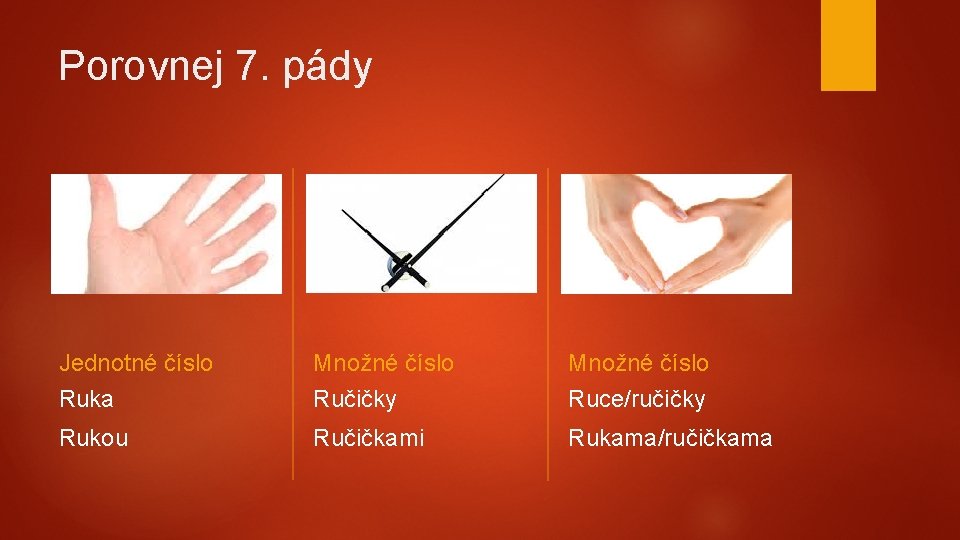 Porovnej 7. pády

Jednotné číslo
Ruka
Rukou

Množné číslo
Ručičky
Ručičkami

Množné číslo
Ruce/ručičky
Rukama/ručičkama